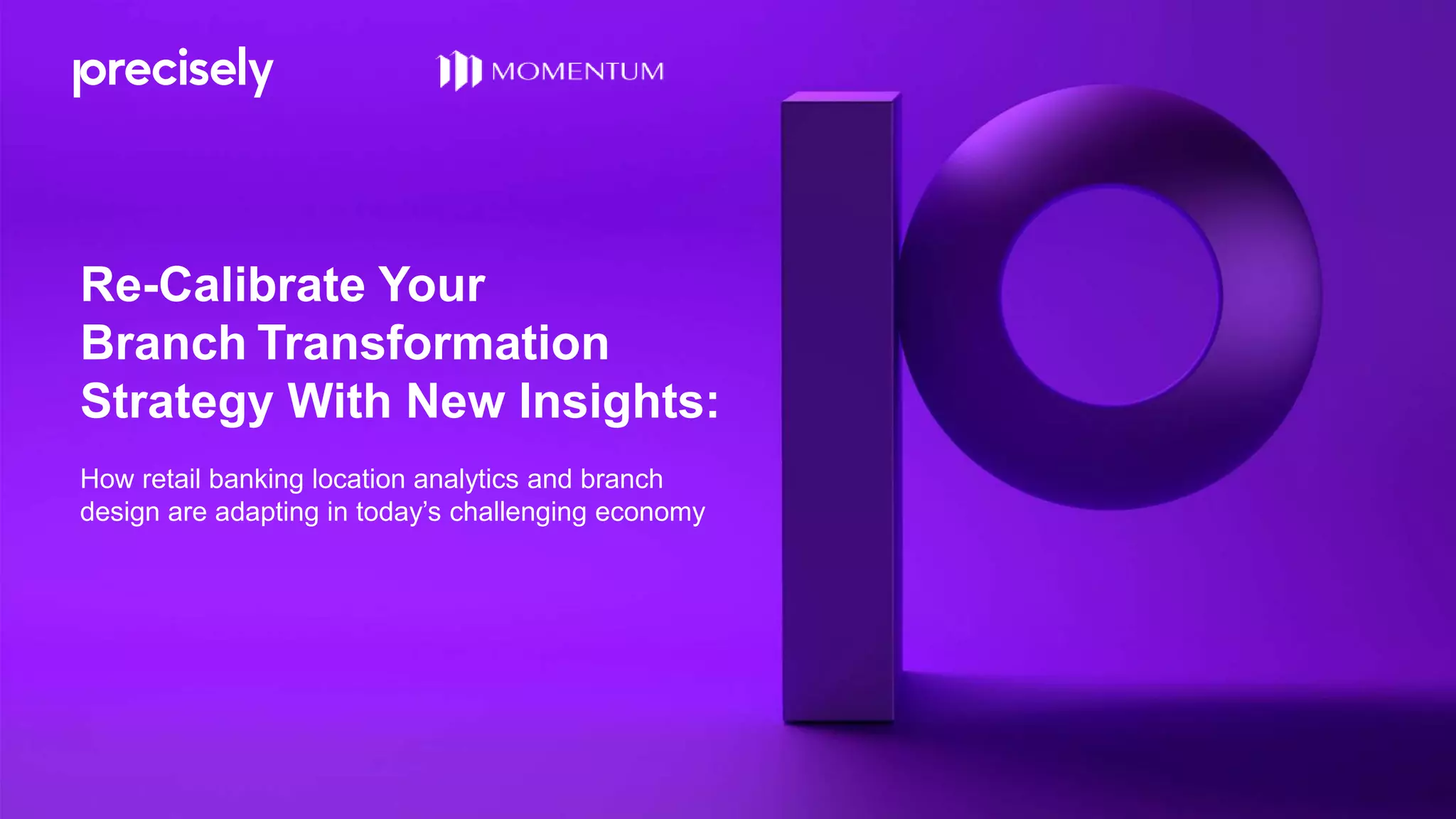 precisely

MOMENTUM

Re-Calibrate Your Branch Transformation Strategy With New Insights:

How retail banking location analytics and branch design are adapting in today's challenging economy